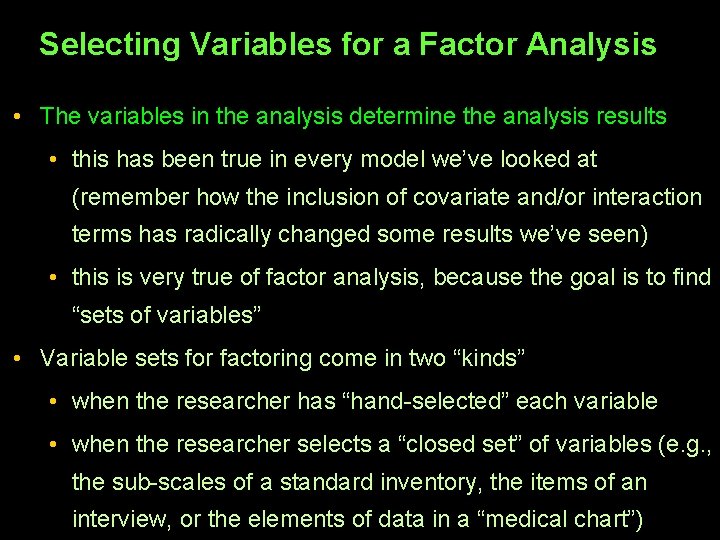 Selecting Variables for a Factor Analysis

• The variables in the analysis determine the analysis results

• this has been true in every model we've looked at (remember how the inclusion of covariate and/or interaction terms has radically changed some results we've seen)

• this is very true of factor analysis, because the goal is to find "sets of variables"

• Variable sets for factoring come in two "kinds"

• when the researcher has "hand-selected" each variable

• when the researcher selects a "closed set" of variables (e.g., the sub-scales of a standard inventory, the items of an interview, or the elements of data in a "medical chart")